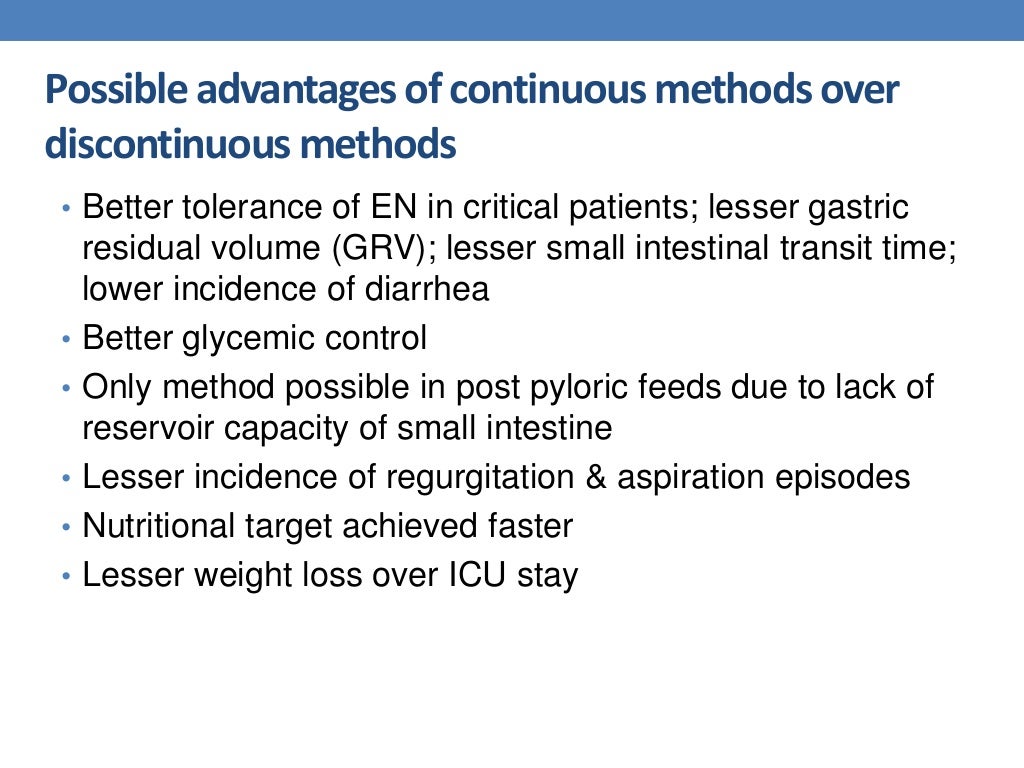 Possible advantages of continuous methods over discontinuous methods

• Better tolerance of EN in critical patients; lesser gastric residual volume (GRV); lesser small intestinal transit time; lower incidence of diarrhea
• Better glycemic control
• Only method possible in post pyloric feeds due to lack of reservoir capacity of small intestine
• Lesser incidence of regurgitation & aspiration episodes
• Nutritional target achieved faster
• Lesser weight loss over ICU stay